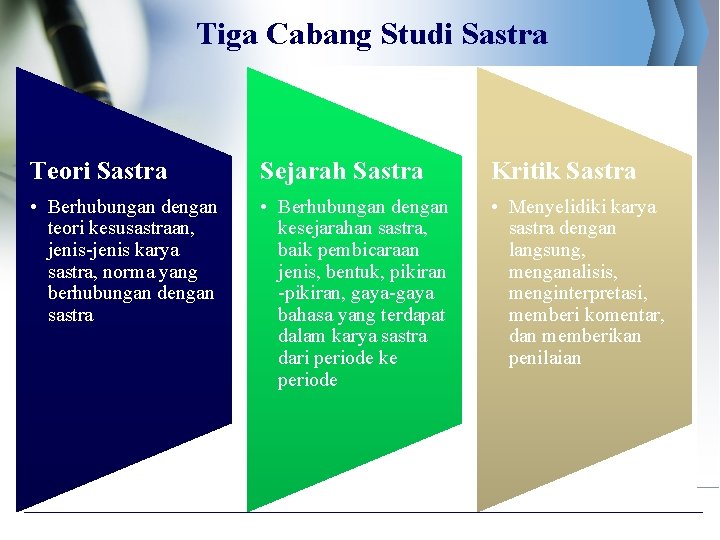 Tiga Cabang Studi Sastra

Teori Sastra

• Berhubungan dengan teori kesusastraan, jenis-jenis karya sastra, norma yang berhubungan dengan sastra

Sejarah Sastra

• Berhubungan dengan kesejarahan sastra, baik pembicaraan jenis, bentuk, pikiran -pikiran, gaya-gaya bahasa yang terdapat dalam karya sastra dari periode ke periode

Kritik Sastra

• Menyelidiki karya sastra dengan langsung, menganalisis, menginterpretasi, memberi komentar, dan memberikan penilaian